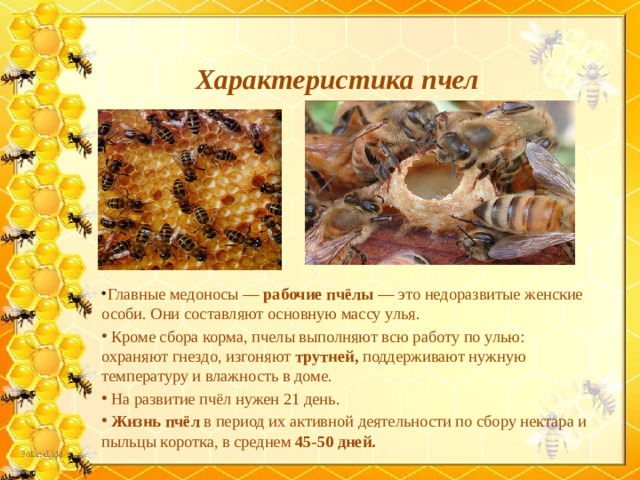 Характеристика пчел

•Главные медоносы — рабочие пчёлы — это недоразвитые женские особи. Они составляют основную массу улья.

• Кроме сбора корма, пчелы выполняют всю работу по улью: охраняют гнездо, изгоняют трутней, поддерживают нужную температуру и влажность в доме.

• На развитие пчёл нужен 21 день.

• Жизнь пчёл в период их активной деятельности по сбору нектара и пыльцы коротка, в среднем 45-50 дней.

FokinaLida